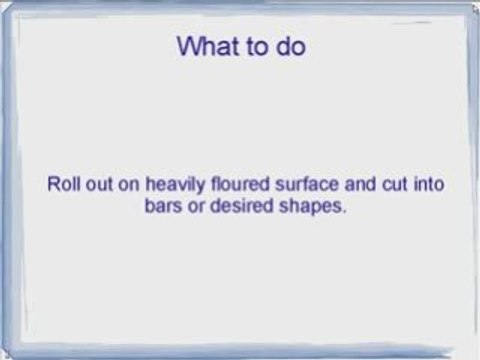 What to do

Roll out on heavily floured surface and cut into bars or desired shapes.